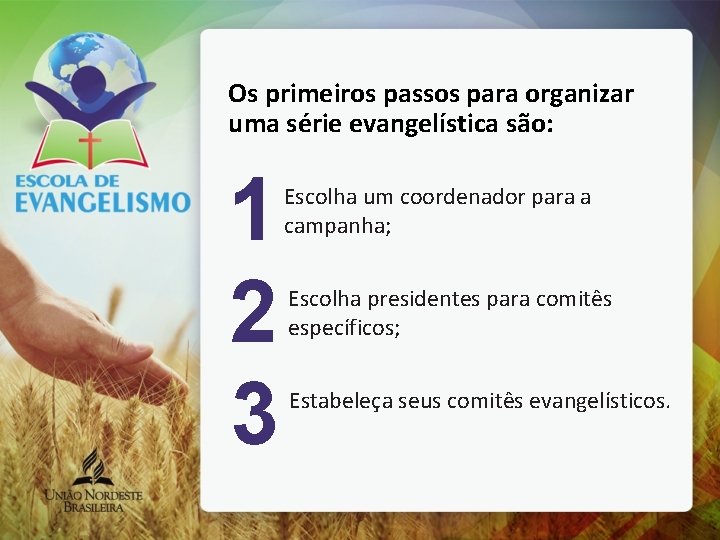 ESCOLA DE
EVANGELISMO

Os primeiros passos para organizar uma série evangelística são:

1 Escolha um coordenador para a campanha;

2 Escolha presidentes para comitês específicos;

3 Estabeleça seus comitês evangelísticos.

UNIÃO NORDESTE
BRASILEIRA